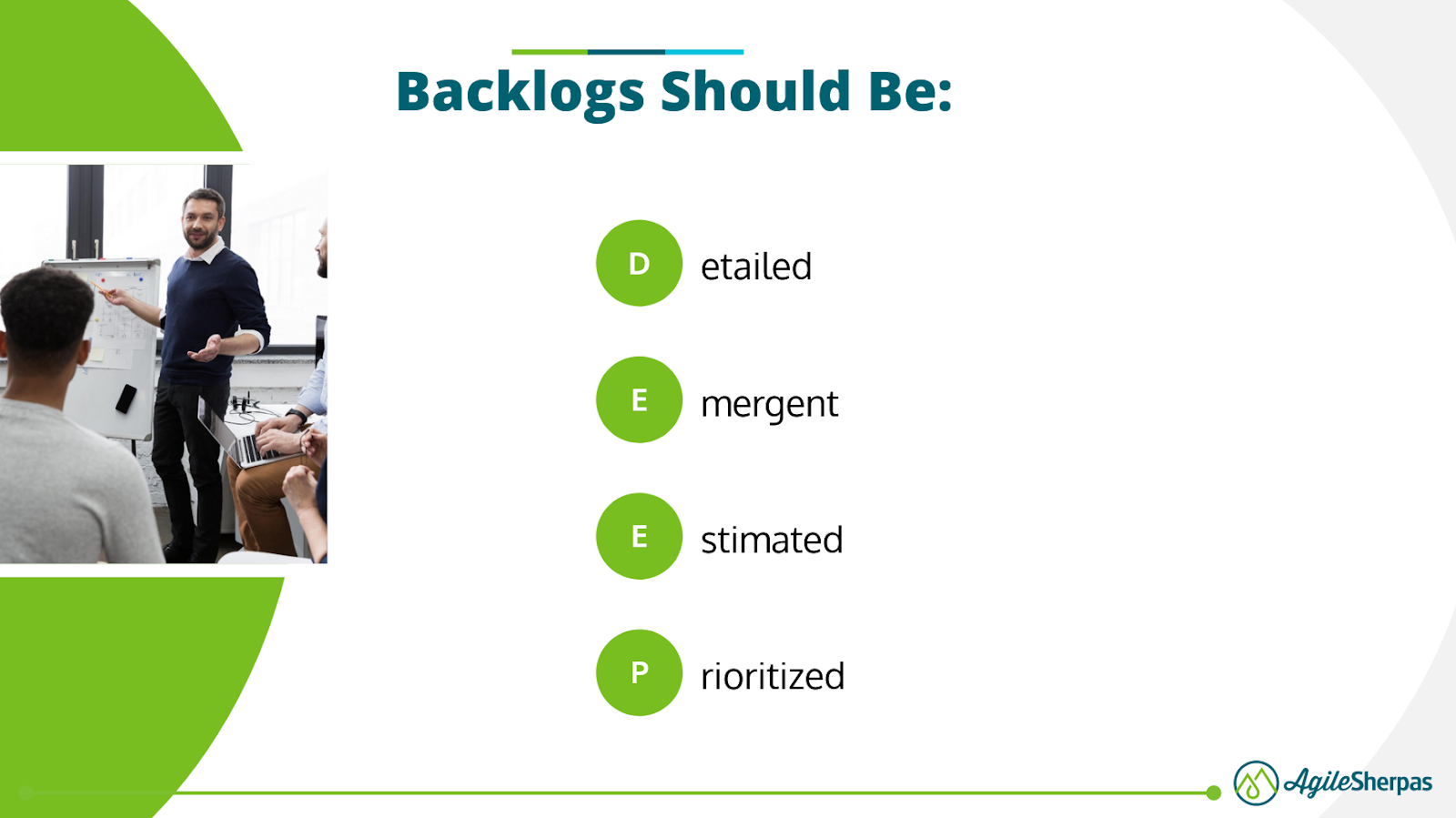 Backlogs Should Be:

D etailed

E mergent

E stimated

P rioritized

AgileSherpas